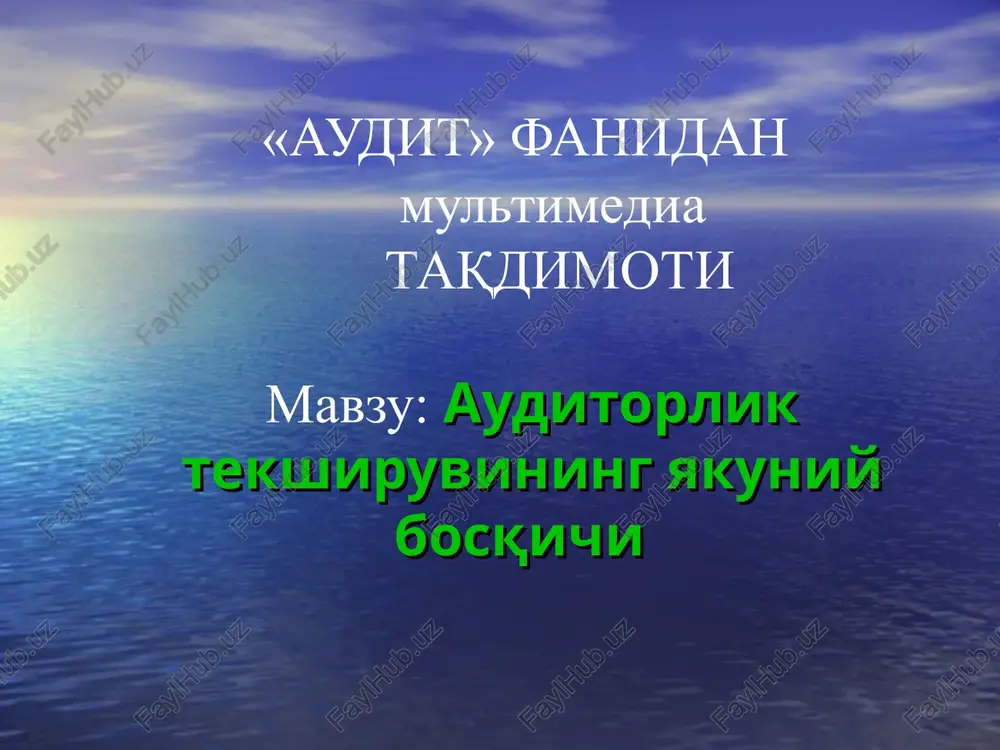 «АУДИТ» ФАНИДАН мультимедиа ТАҚДИМОТИ

Мавзу: Аудиторлик текширувининг якуний босқичи

FaylHub.uz